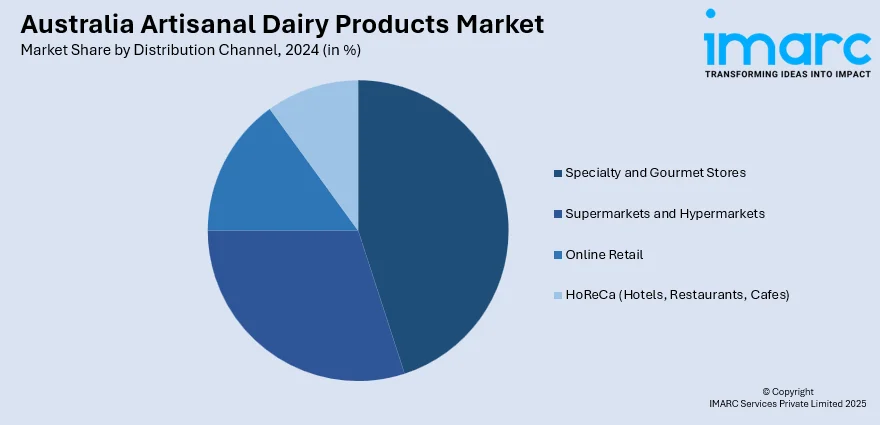 Australia Artisanal Dairy Products Market
Market Share by Distribution Channel, 2024 (in %)

imarc
TRANSFORMING IDEAS INTO IMPACT

Specialty and Gourmet Stores
Supermarkets and Hypermarkets
Online Retail
HoReCa (Hotels, Restaurants, Cafes)

© Copyright
IMARC Services Private Limited 2025